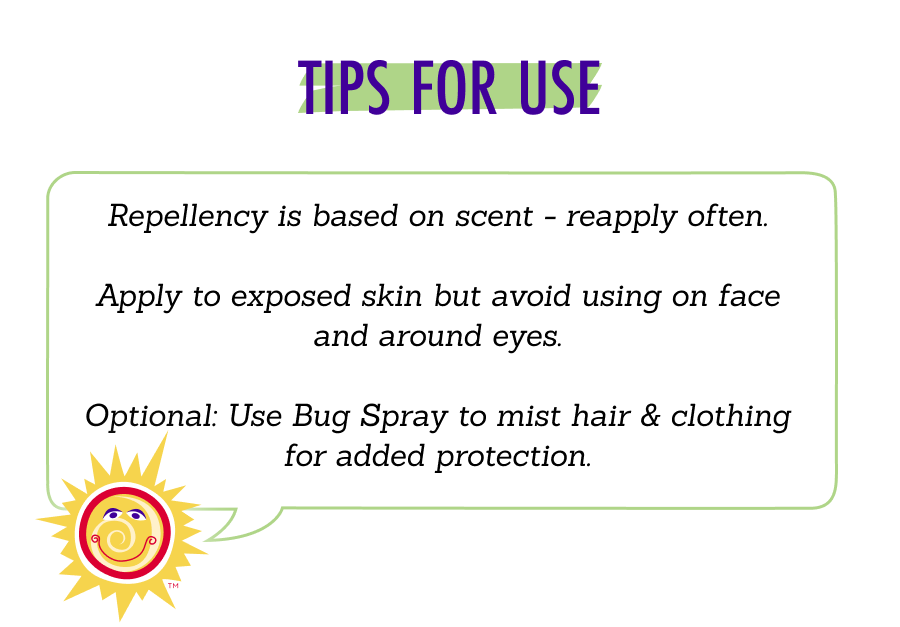 TIPS FOR USE

Repellency is based on scent - reapply often.

Apply to exposed skin but avoid using on face and around eyes.

Optional: Use Bug Spray to mist hair & clothing for added protection.

TM